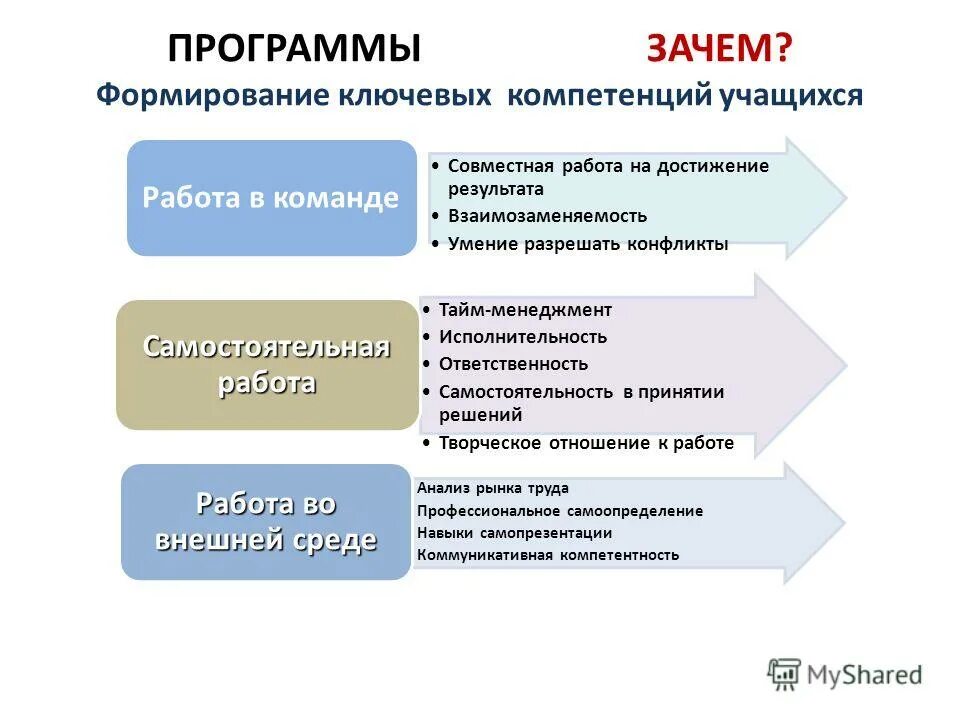 ПРОГРАММЫ ЗАЧЕМ?
Формирование ключевых компетенций учащихся

Работа в команде

• Совместная работа на достижение результата
• Взаимозаменяемость
• Умение разрешать конфликты

Самостоятельная работа

• Тайм-менеджмент
• Исполнительность
• Ответственность
• Самостоятельность в принятии решений
• Творческое отношение к работе

Работа во внешней среде

Анализ рынка труда
Профессиональное самоопределение
Навыки самопрезентации
Коммуникативная компетентность

MyShared